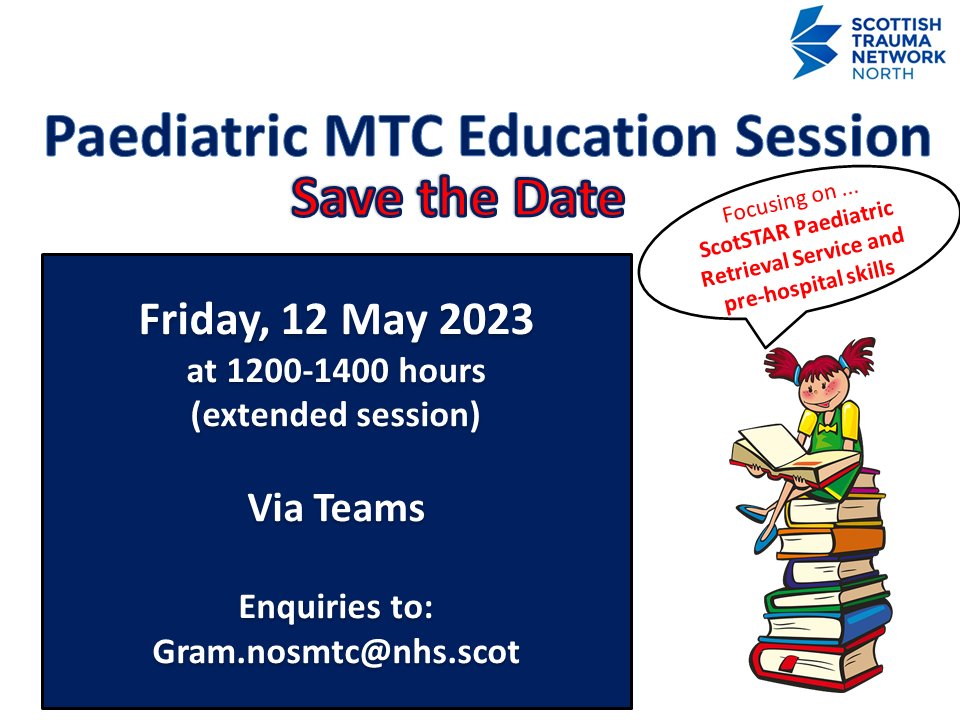 SCOTTISH TRAUMA NETWORK NORTH

Paediatric MTC Education Session

Save the Date

Focusing on ...
ScotSTAR Paediatric Retrieval Service and pre-hospital skills

Friday, 12 May 2023
at 1200-1400 hours
(extended session)

Via Teams

Enquiries to:
Gram.nosmtc@nhs.scot